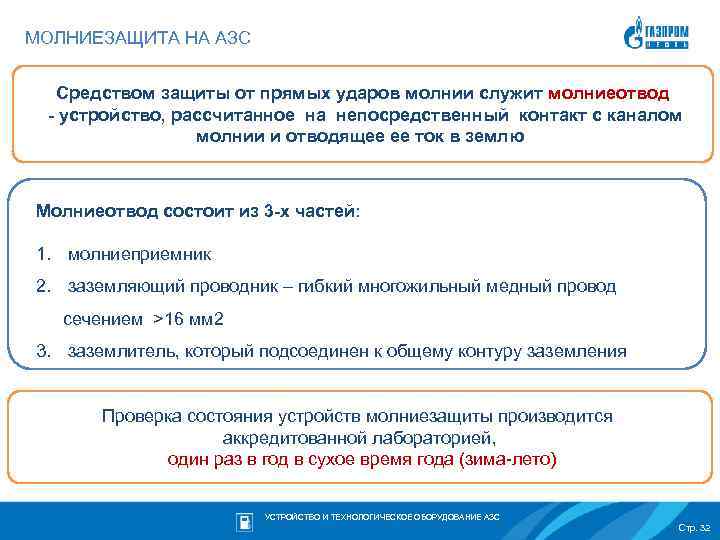 МОЛНИЕЗАЩИТА НА АЗС

ГАЗПРОМ НЕФТЬ

Средством защиты от прямых ударов молнии служит молниеотвод - устройство, рассчитанное на непосредственный контакт с каналом молнии и отводящее ее ток в землю

Молниеотвод состоит из 3-х частей:

1. молниеприемник
2. заземляющий проводник – гибкий многожильный медный провод сечением >16 мм2
3. заземлитель, который подсоединен к общему контуру заземления

Проверка состояния устройств молниезащиты производится аккредитованной лабораторией,
один раз в год в сухое время года (зима-лето)

УСТРОЙСТВО И ТЕХНОЛОГИЧЕСКОЕ ОБОРУДОВАНИЕ АЗС

Стр. 32